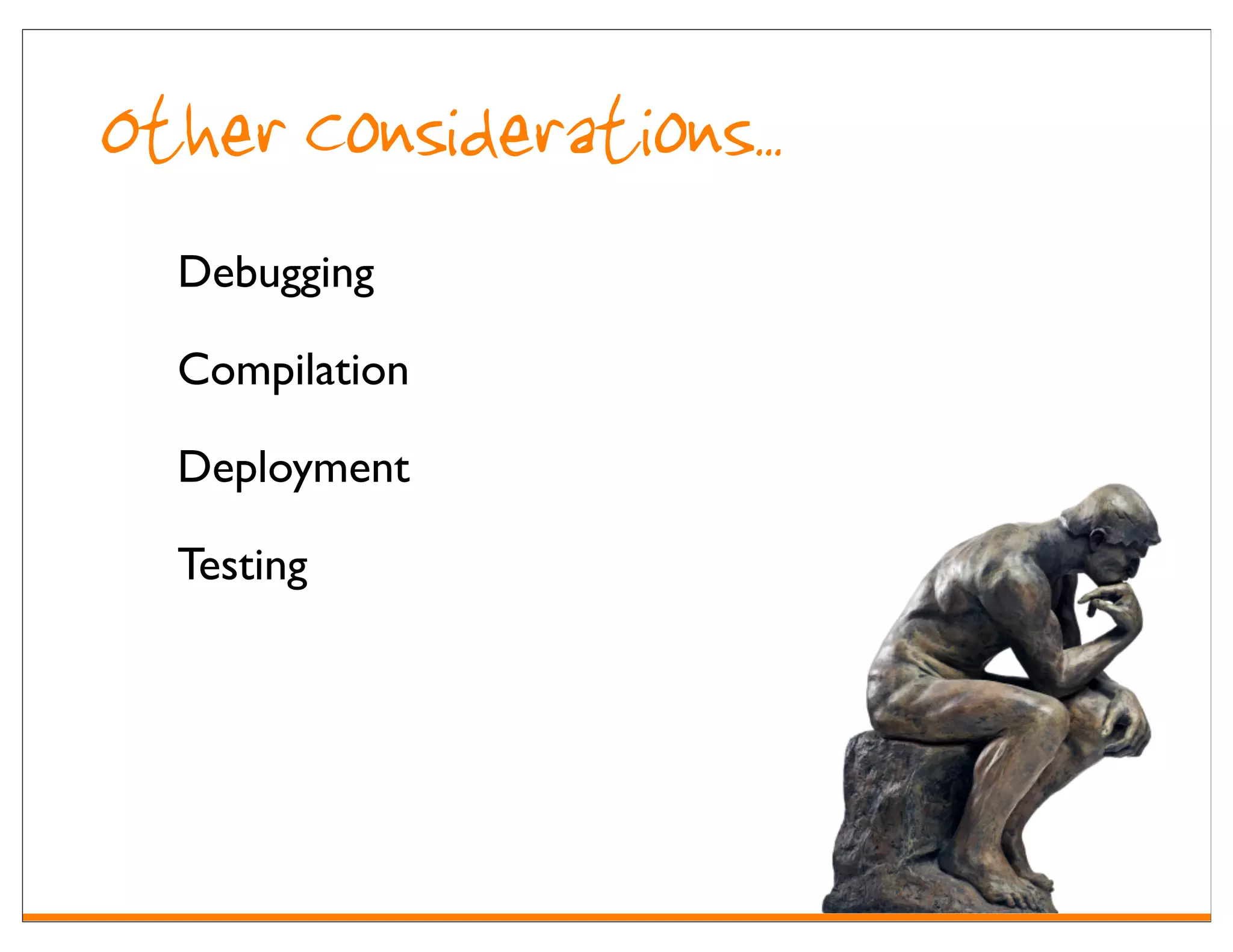 other considerations...

Debugging

Compilation

Deployment

Testing